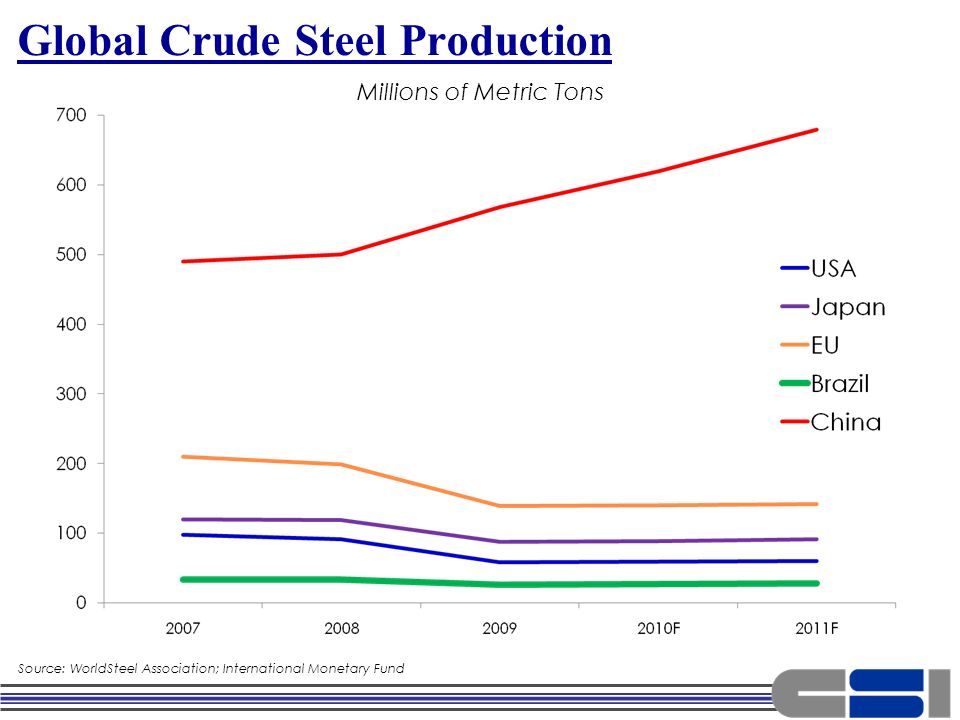 Global Crude Steel Production

Millions of Metric Tons

700
600
500
400
300
200
100
0

2007
2008
2009
2010F
2011F

USA
Japan
EU
Brazil
China

Source: WorldSteel Association; International Monetary Fund

CSI